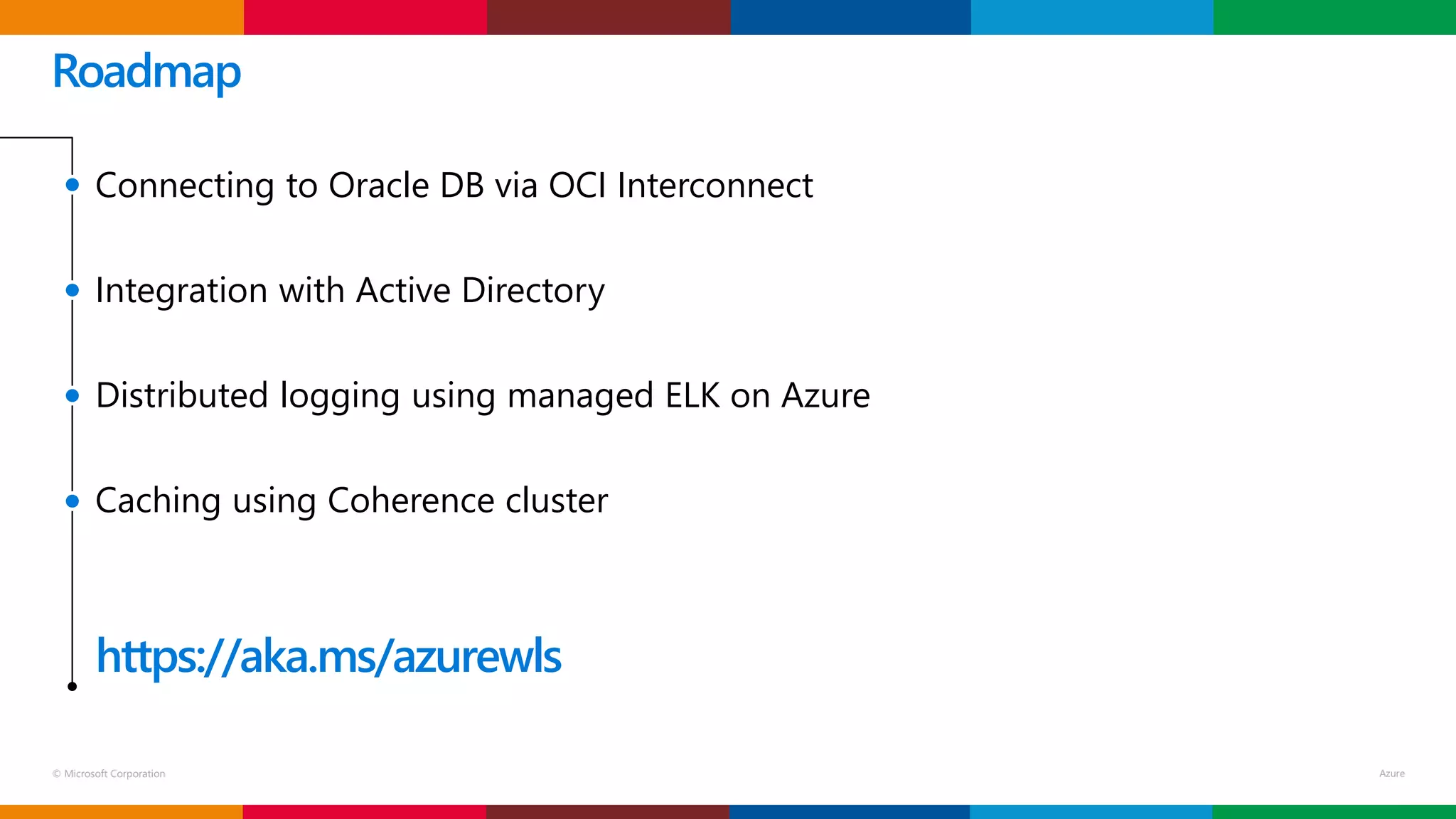 Roadmap

Connecting to Oracle DB via OCI Interconnect

Integration with Active Directory

Distributed logging using managed ELK on Azure

Caching using Coherence cluster

https://aka.ms/azurewls

© Microsoft Corporation

Azure